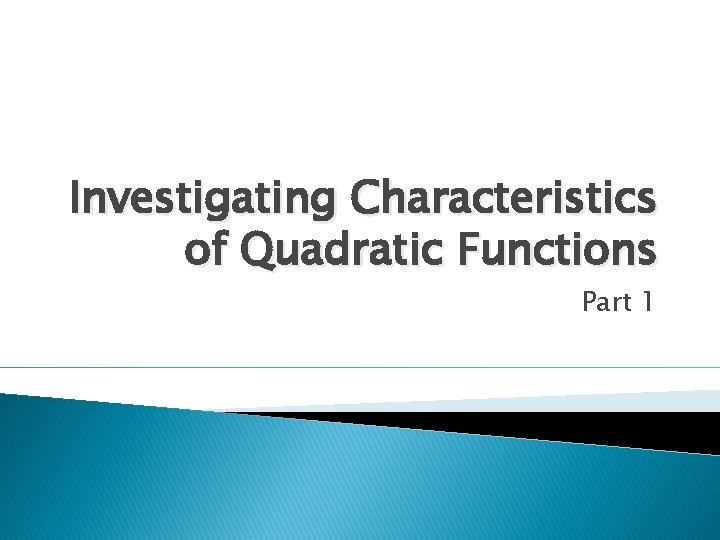 Investigating Characteristics of Quadratic Functions

Part 1